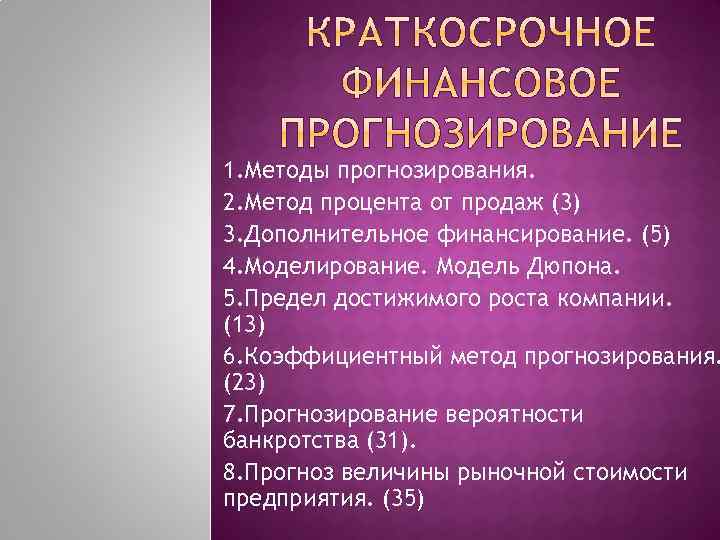 КРАТКОСРОЧНОЕ ФИНАНСОВОЕ ПРОГНОЗИРОВАНИЕ

1.Методы прогнозирования.

2.Метод процента от продаж (3)

3.Дополнительное финансирование. (5)

4.Моделирование. Модель Дюпона.

5.Предел достижимого роста компании. (13)

6.Коэффициентный метод прогнозирования. (23)

7.Прогнозирование вероятности банкротства (31).

8.Прогноз величины рыночной стоимости предприятия. (35)